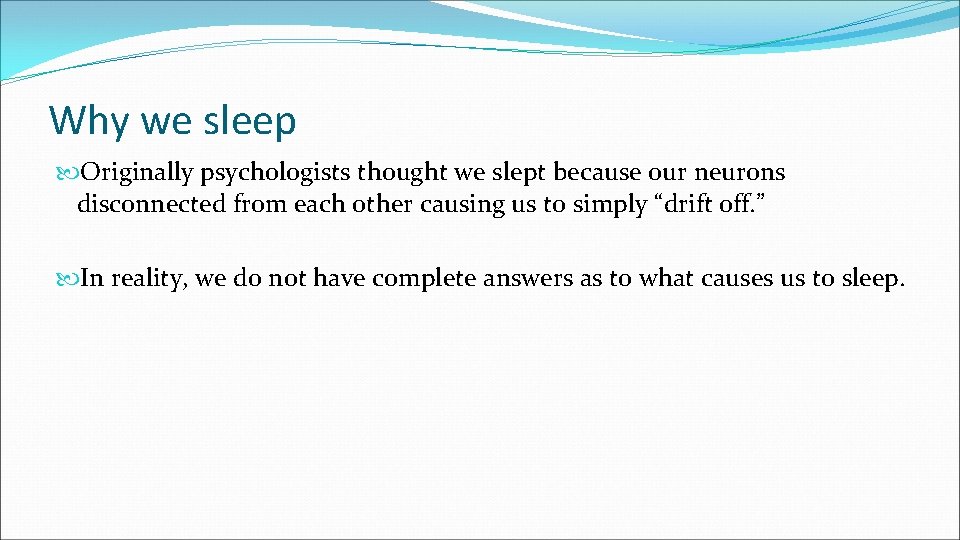 Why we sleep

Originally psychologists thought we slept because our neurons disconnected from each other causing us to simply “drift off.”

In reality, we do not have complete answers as to what causes us to sleep.